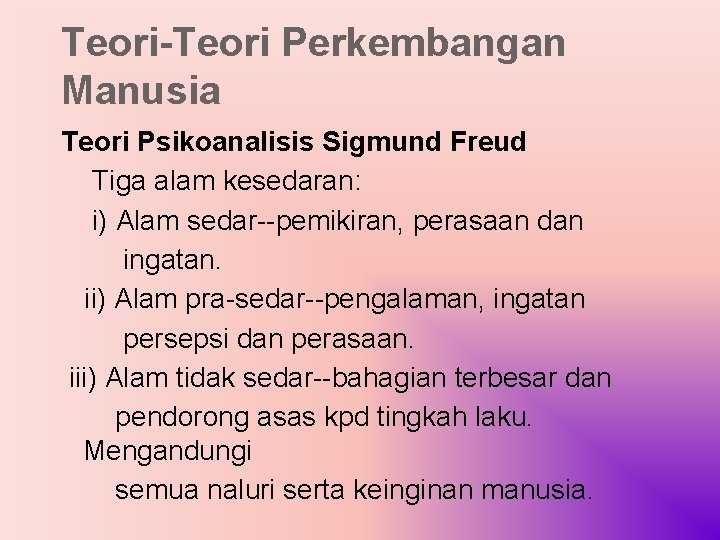 Teori-Teori Perkembangan Manusia

Teori Psikoanalisis Sigmund Freud

Tiga alam kesedaran:

i) Alam sedar--pemikiran, perasaan dan ingatan.

ii) Alam pra-sedar--pengalaman, ingatan persepsi dan perasaan.

iii) Alam tidak sedar--bahagian terbesar dan pendorong asas kpd tingkah laku. Mengandungi semua naluri serta keinginan manusia.